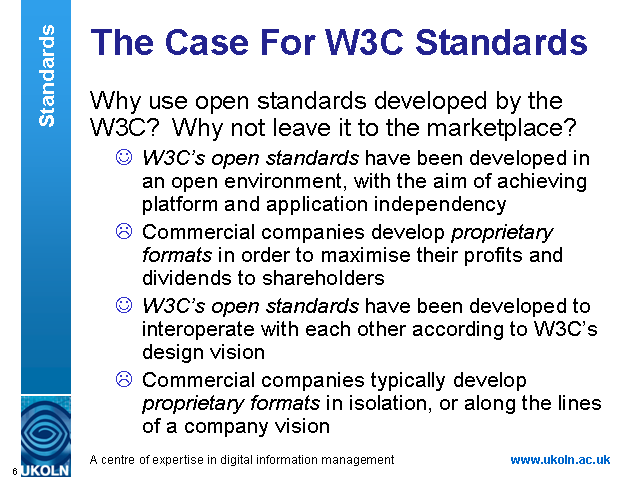 Standards

The Case For W3C Standards

Why use open standards developed by the W3C? Why not leave it to the marketplace?

☺ W3C's open standards have been developed in an open environment, with the aim of achieving platform and application independency

☹ Commercial companies develop proprietary formats in order to maximise their profits and dividends to shareholders

☺ W3C's open standards have been developed to interoperate with each other according to W3C's design vision

☹ Commercial companies typically develop proprietary formats in isolation, or along the lines of a company vision

6 UKOLN

A centre of expertise in digital information management

www.ukoln.ac.uk